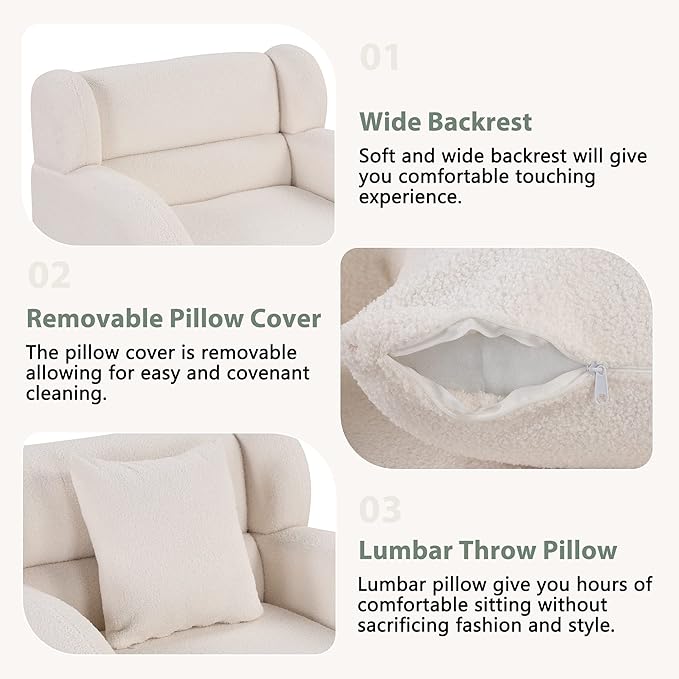 01

Wide Backrest

Soft and wide backrest will give you comfortable touching experience.

02

Removable Pillow Cover

The pillow cover is removable allowing for easy and covenant cleaning.

03

Lumbar Throw Pillow

Lumbar pillow give you hours of comfortable sitting without sacrificing fashion and style.